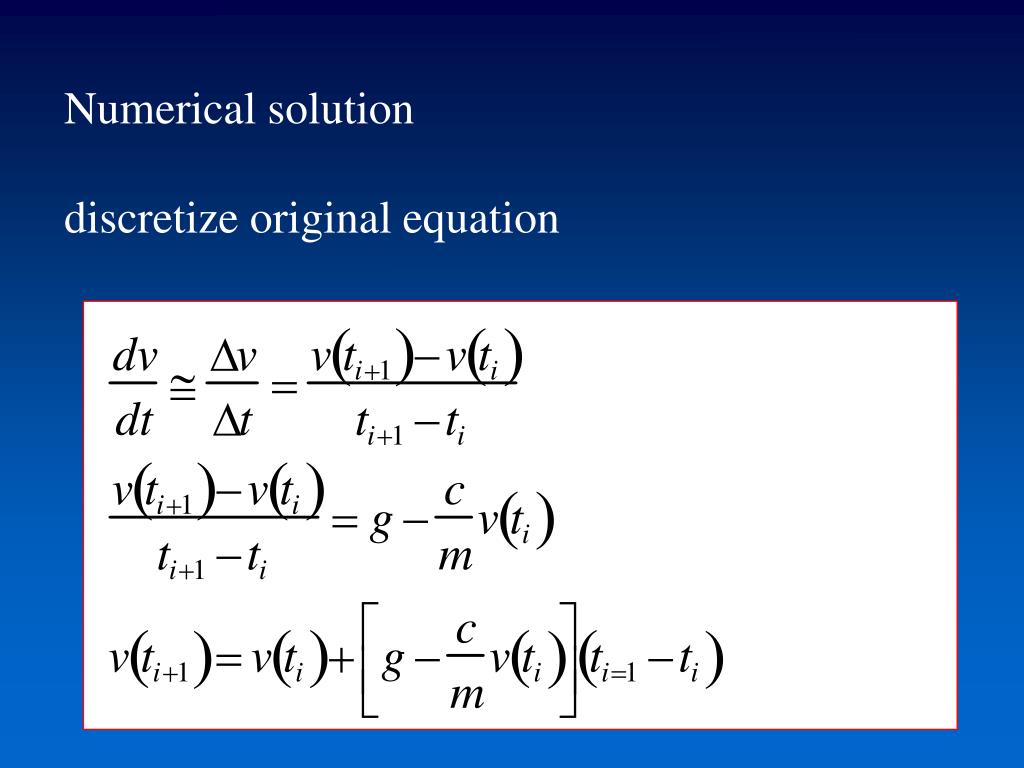 Numerical solution

discretize original equation

$\frac{dv}{dt} \cong \frac{\Delta v}{\Delta t} = \frac{v(t_{i+1}) - v(t_i)}{t_{i+1} - t_i}$

$\frac{v(t_{i+1}) - v(t_i)}{t_{i+1} - t_i} = g - \frac{c}{m} v(t_i)$

$v(t_{i+1}) = v(t_i) + \left[ g - \frac{c}{m} v(t_i) \right] (t_{i=1} - t_i)$